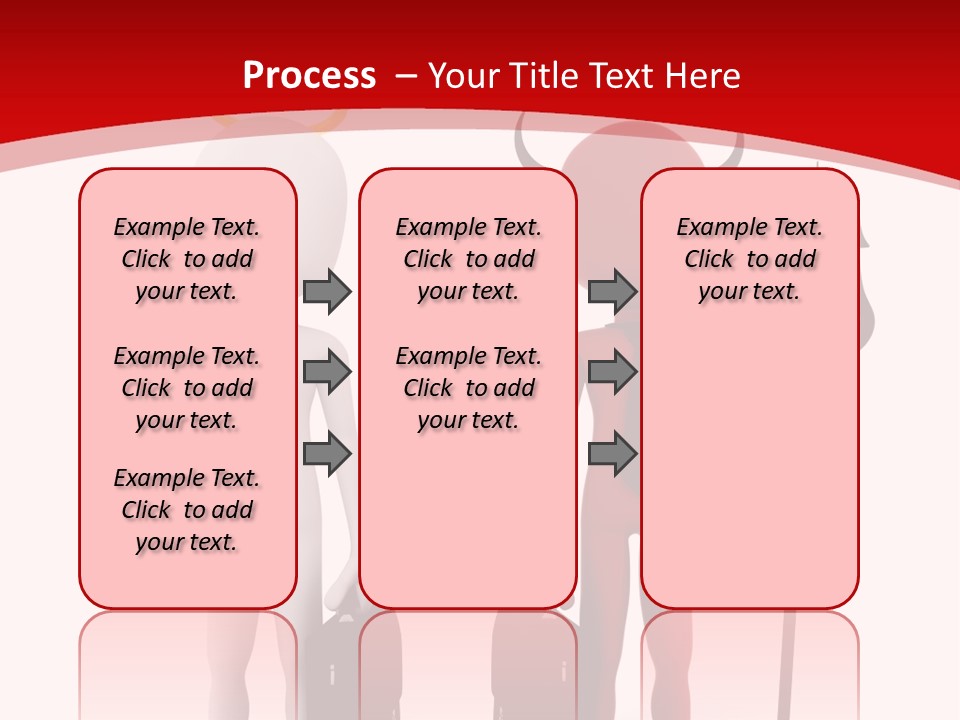 Process – Your Title Text Here

Example Text. Click to add your text.

Example Text. Click to add your text.

Example Text. Click to add your text.

Example Text. Click to add your text.

Example Text. Click to add your text.

Example Text. Click to add your text.